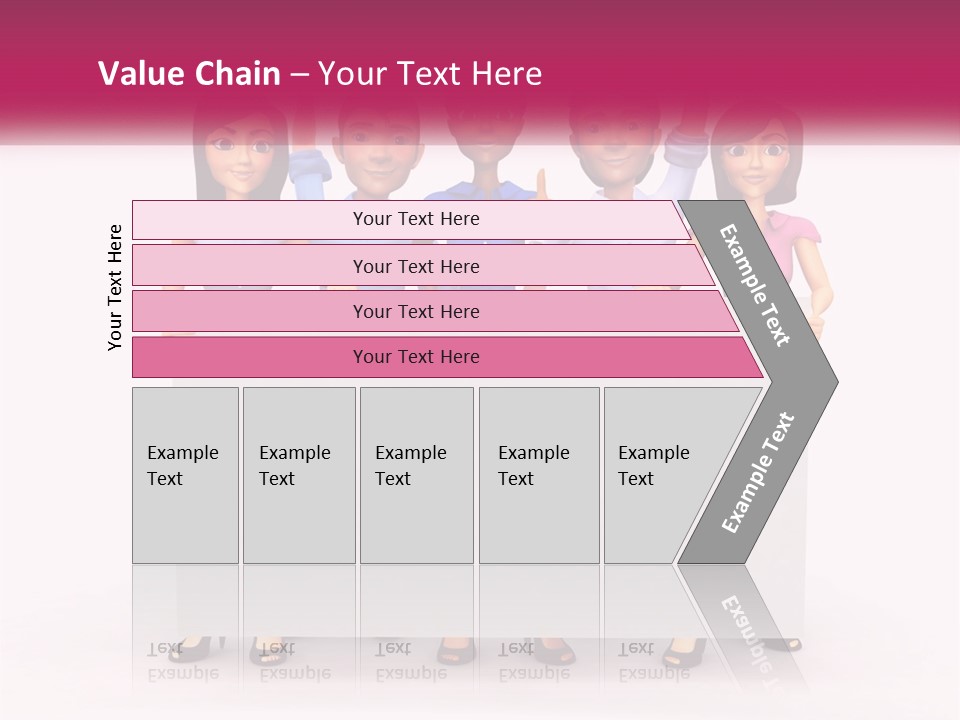 Value Chain – Your Text Here

Your Text Here

Your Text Here

Your Text Here

Your Text Here

Your Text Here

Example Text

Example Text

Example Text

Example Text

Example Text

Example Text

Example Text